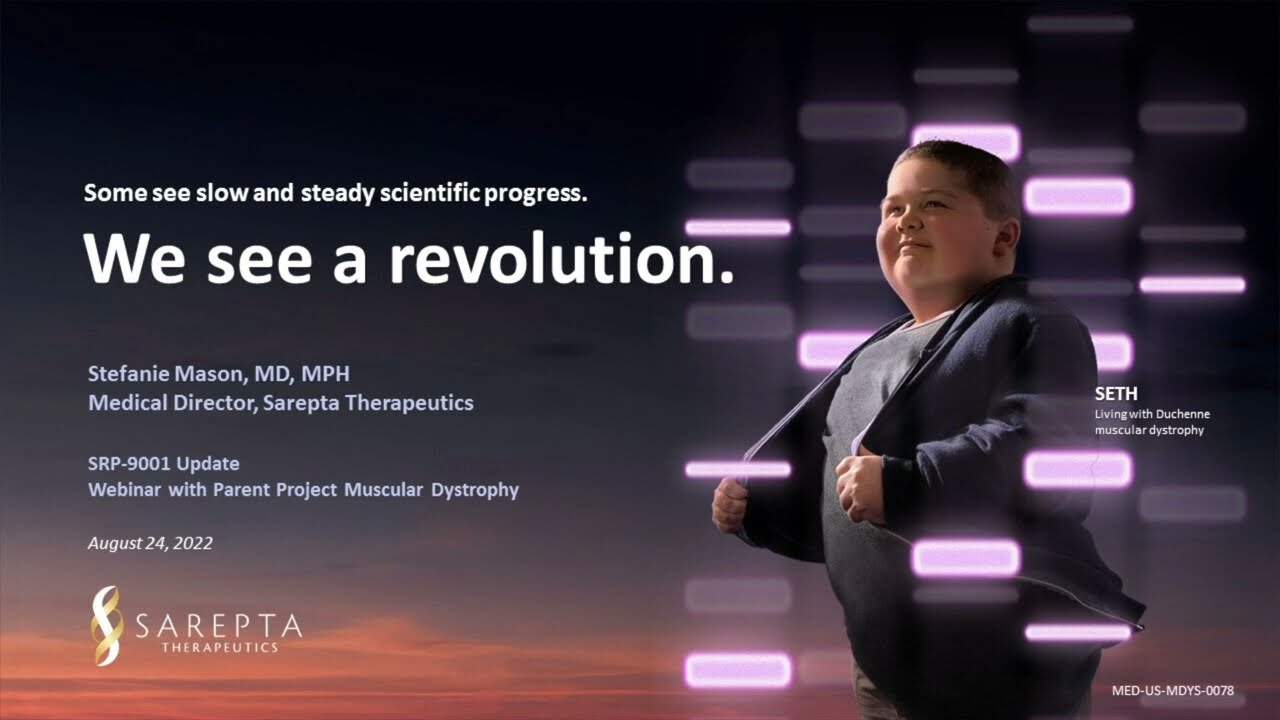 Some see slow and steady scientific progress.

We see a revolution.

Stefanie Mason, MD, MPH
Medical Director, Sarepta Therapeutics

SRP-9001 Update
Webinar with Parent Project Muscular Dystrophy

August 24, 2022

SAREPTA
THERAPEUTICS

SETH
Living with Duchenne muscular dystrophy

MED-US-MDYS-0078